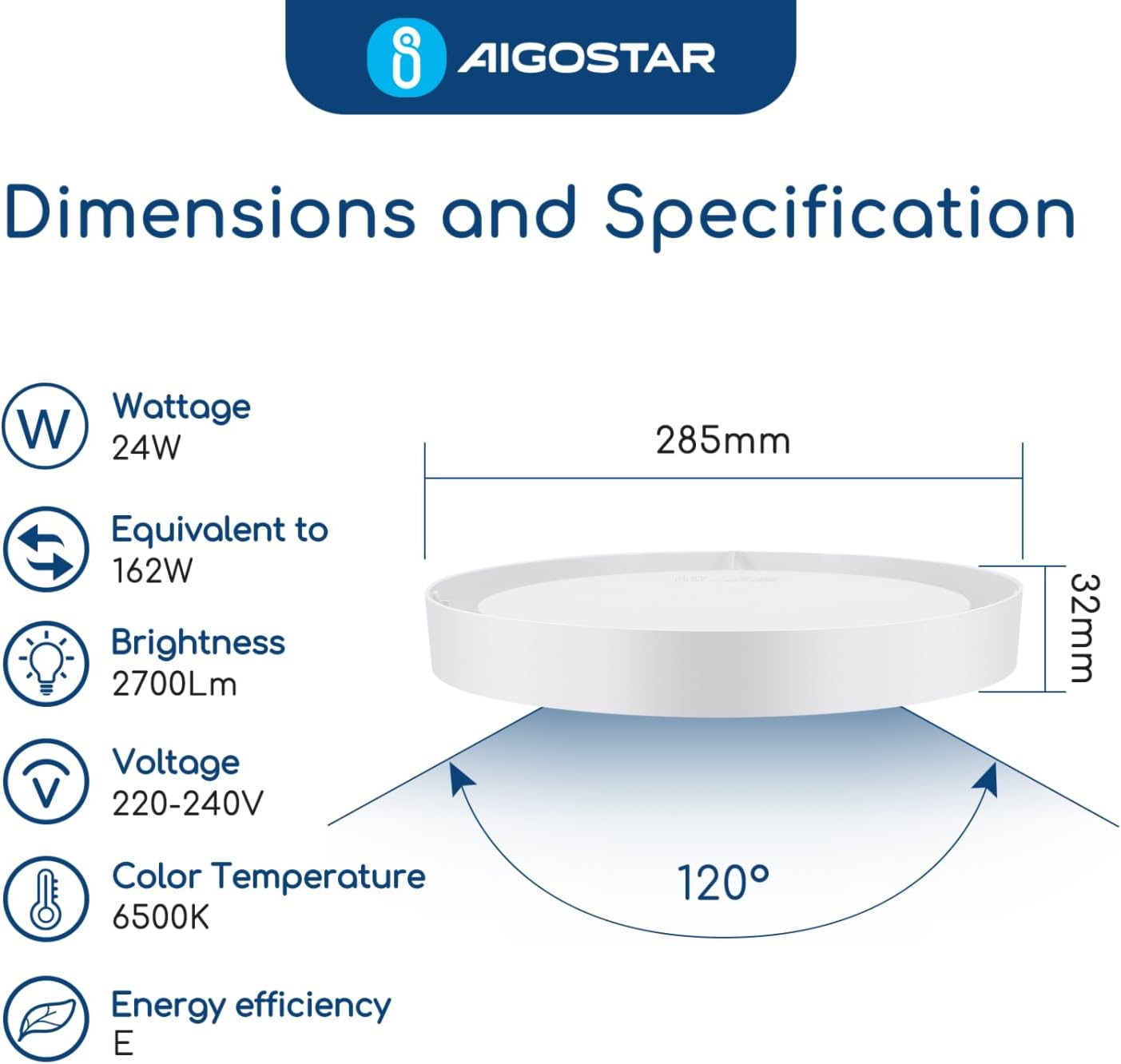 AIGOSTAR

Dimensions and Specification

W

Wattage
24W

Equivalent to
162W

Brightness
2700Lm

V

Voltage
220-240V

Color Temperature
6500K

Energy efficiency
E

285mm

32mm

120°